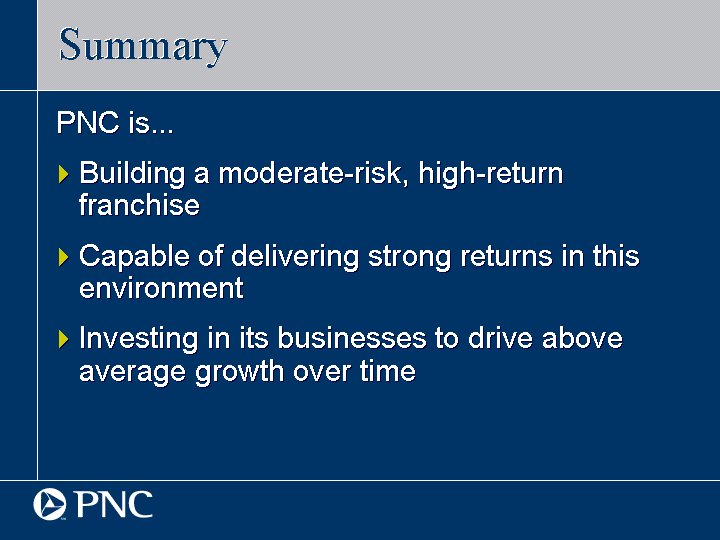 Summary

PNC is...

Building a moderate-risk, high-return franchise

Capable of delivering strong returns in this environment

Investing in its businesses to drive above average growth over time

PNC